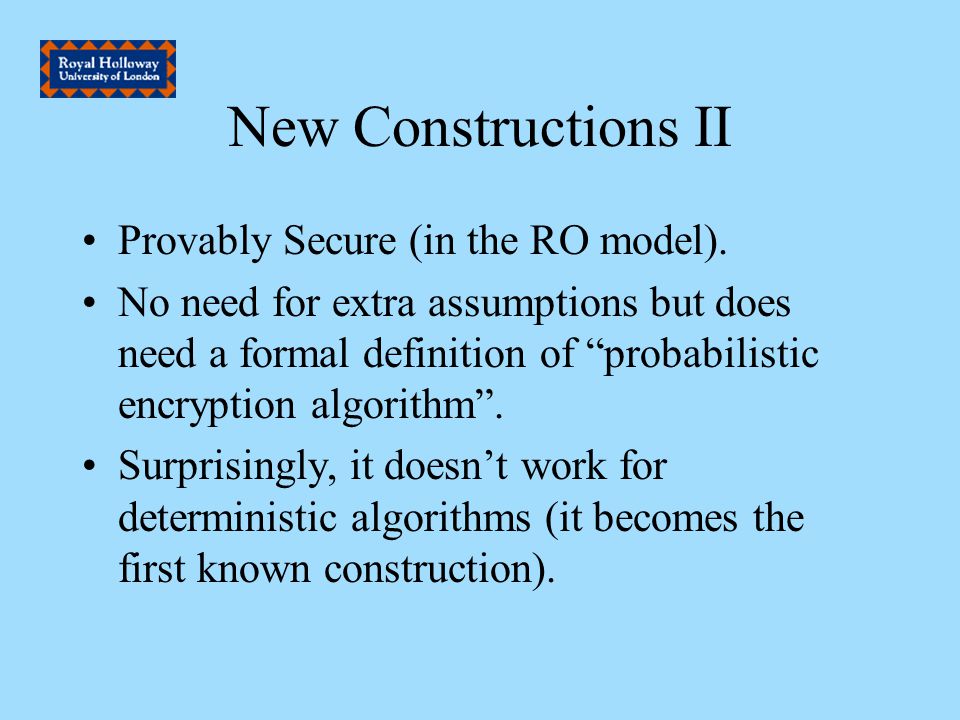 Royal Holloway
University of London

New Constructions II

• Provably Secure (in the RO model).
• No need for extra assumptions but does need a formal definition of “probabilistic encryption algorithm”.
• Surprisingly, it doesn’t work for deterministic algorithms (it becomes the first known construction).